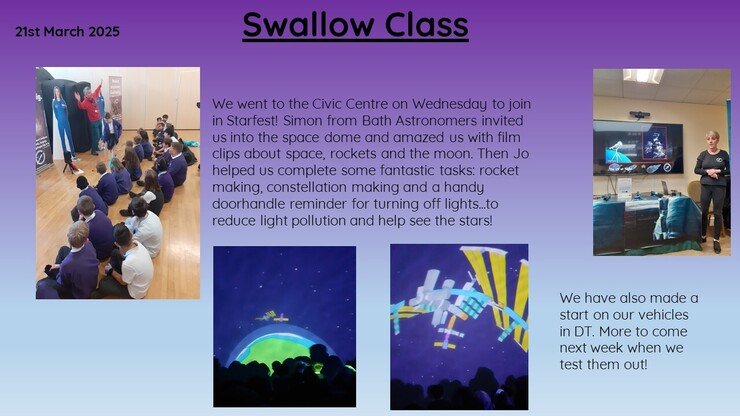 21st March 2025

Swallow Class

We went to the Civic Centre on Wednesday to join in Starfest! Simon from Bath Astronomers invited us into the space dome and amazed us with film clips about space, rockets and the moon. Then Jo helped us complete some fantastic tasks: rocket making, constellation making and a handy doorhandle reminder for turning off lights…to reduce light pollution and help see the stars!

We have also made a start on our vehicles in DT. More to come next week when we test them out!